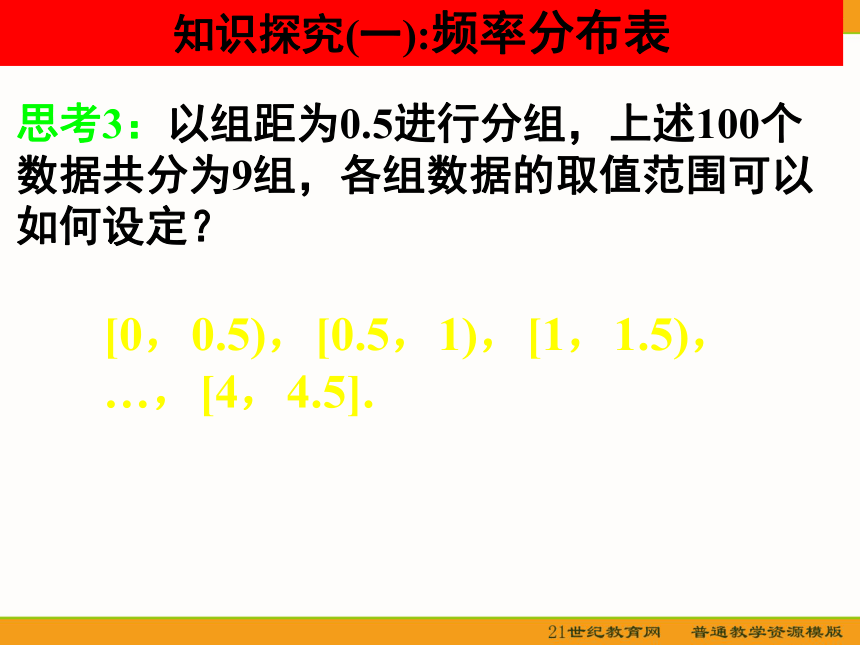 知识探究(一):频率分布表

思考3：以组距为0.5进行分组，上述100个数据共分为9组，各组数据的取值范围可以如何设定？

[0，0.5)，[0.5，1)，[1，1.5)，…，[4，4.5].

21世纪教育网　普通教学资源模版